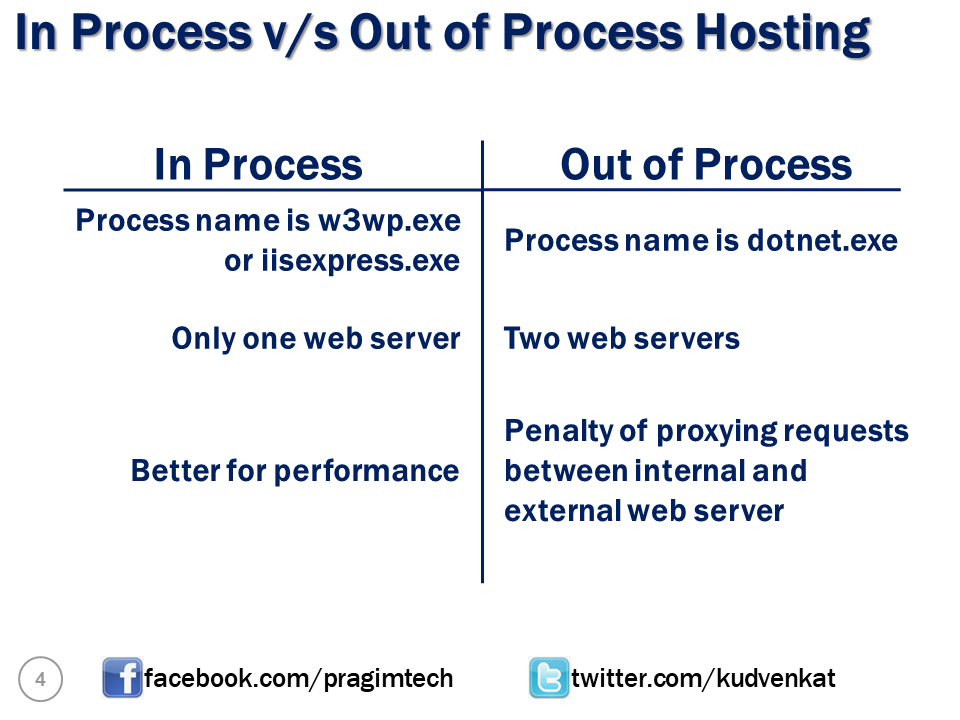 In Process v/s Out of Process Hosting

| In Process | Out of Process |
|---|---|
| Process name is w3wp.exe or iisexpress.exe | Process name is dotnet.exe |
| Only one web server | Two web servers |
| Better for performance | Penalty of proxying requests between internal and external web server |

4

facebook.com/pragimtech

twitter.com/kudvenkat